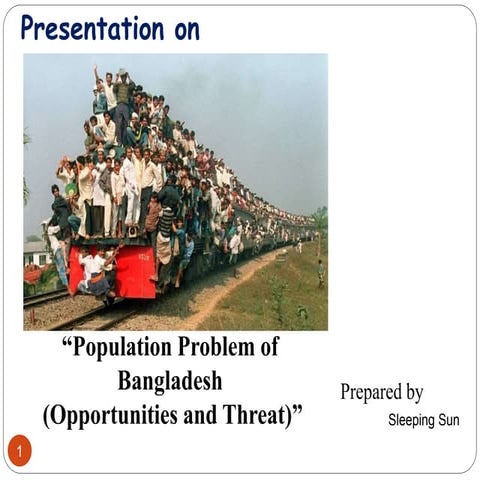 Presentation on

“Population Problem of Bangladesh (Opportunities and Threat)”

Prepared by
Sleeping Sun

1